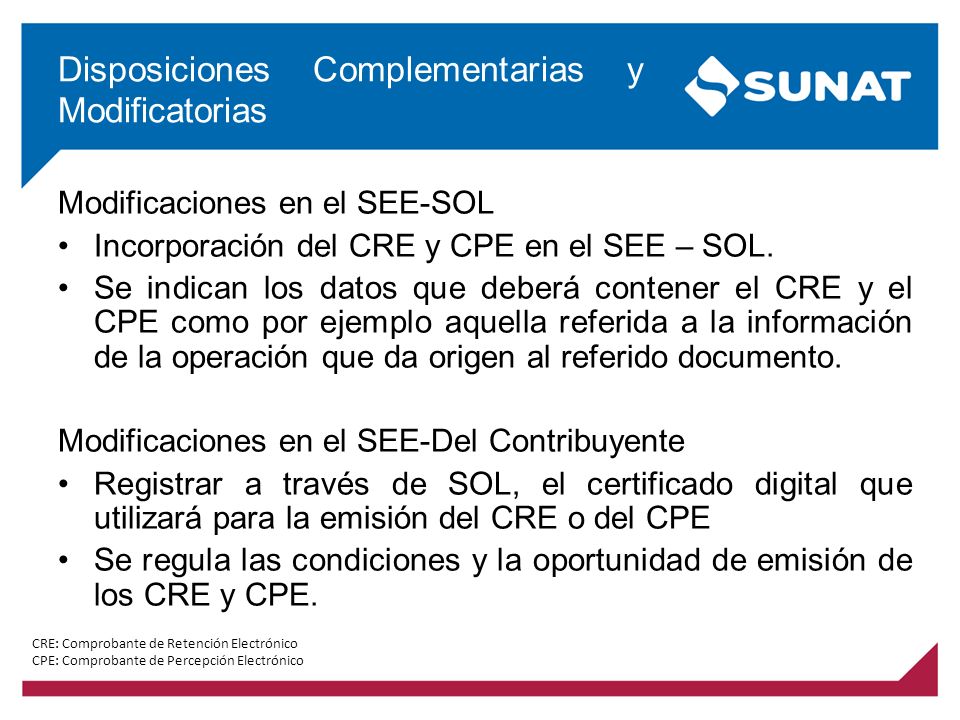 Disposiciones Complementarias y Modificatorias

SUNAT

Modificaciones en el SEE-SOL

• Incorporación del CRE y CPE en el SEE – SOL.

• Se indican los datos que deberá contener el CRE y el CPE como por ejemplo aquella referida a la información de la operación que da origen al referido documento.

Modificaciones en el SEE-Del Contribuyente

• Registrar a través de SOL, el certificado digital que utilizará para la emisión del CRE o del CPE

• Se regula las condiciones y la oportunidad de emisión de los CRE y CPE.

CRE: Comprobante de Retención Electrónico
CPE: Comprobante de Percepción Electrónico